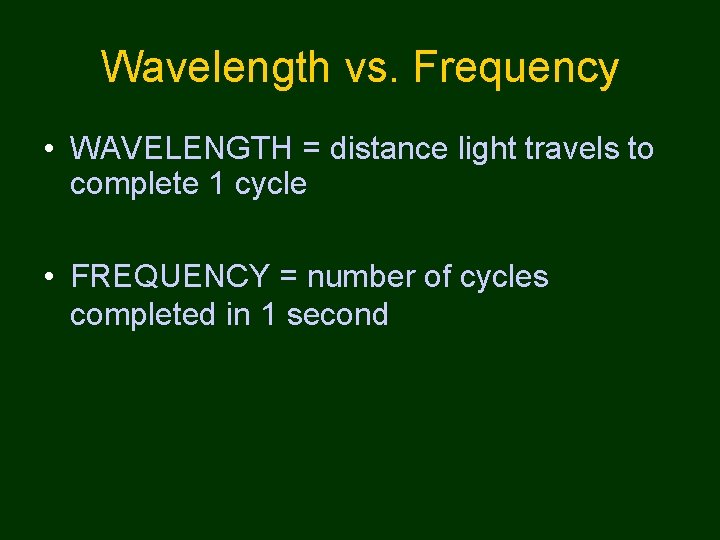 Wavelength vs. Frequency

• WAVELENGTH = distance light travels to complete 1 cycle

• FREQUENCY = number of cycles completed in 1 second